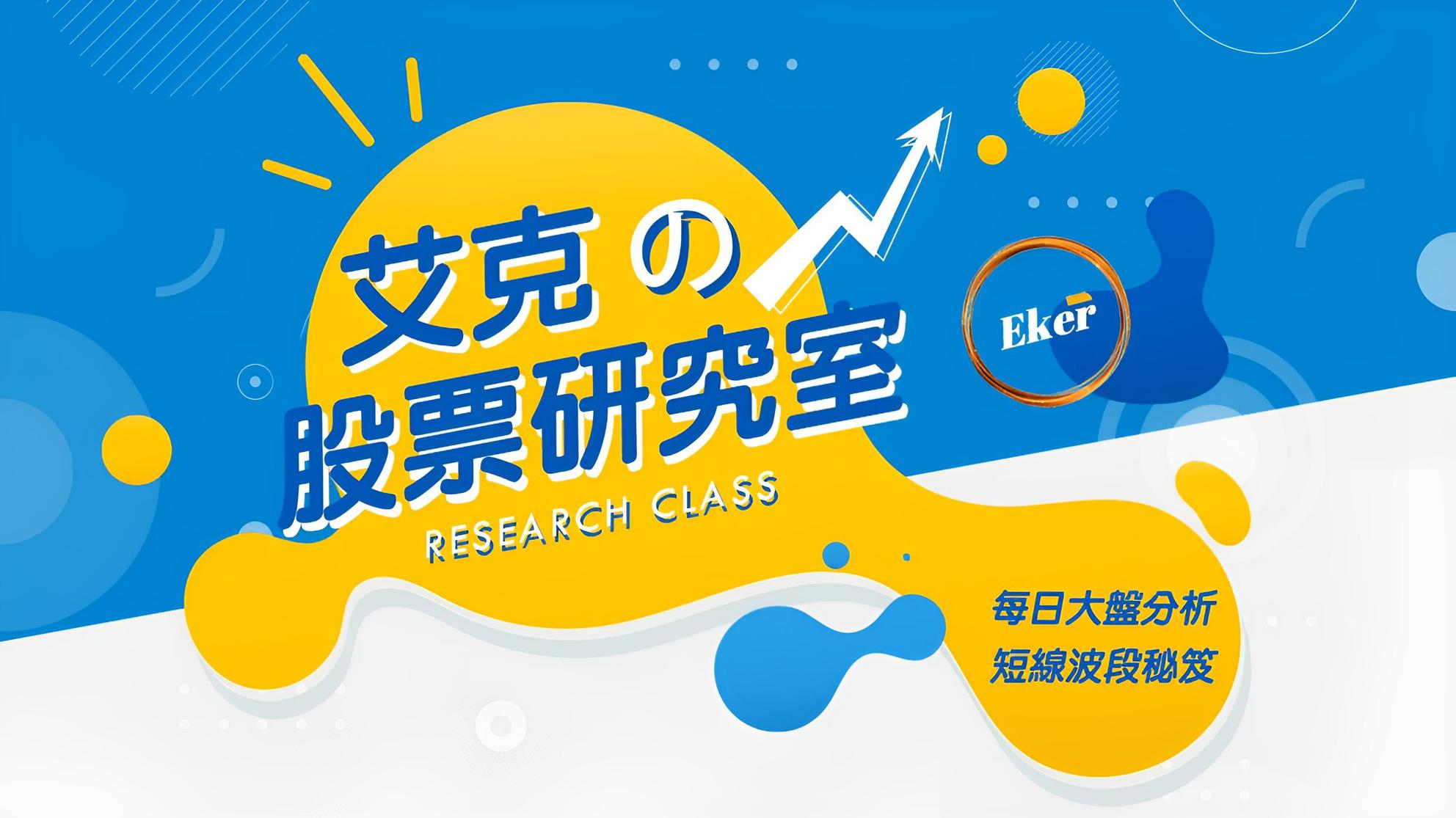 艾克の
股票研究室
RESEARCH CLASS

Eker

每日大盤分析
短線波段秘笈